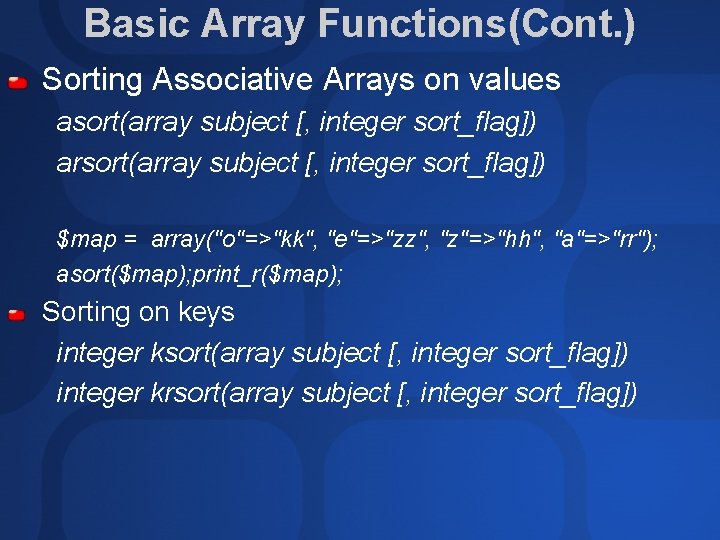 Basic Array Functions(Cont.)

• Sorting Associative Arrays on values

asort(array subject [, integer sort_flag])
arsort(array subject [, integer sort_flag])

$map = array("o"=>"kk", "e"=>"zz", "z"=>"hh", "a"=>"rr");
asort($map);print_r($map);

• Sorting on keys

integer ksort(array subject [, integer sort_flag])
integer krsort(array subject [, integer sort_flag])